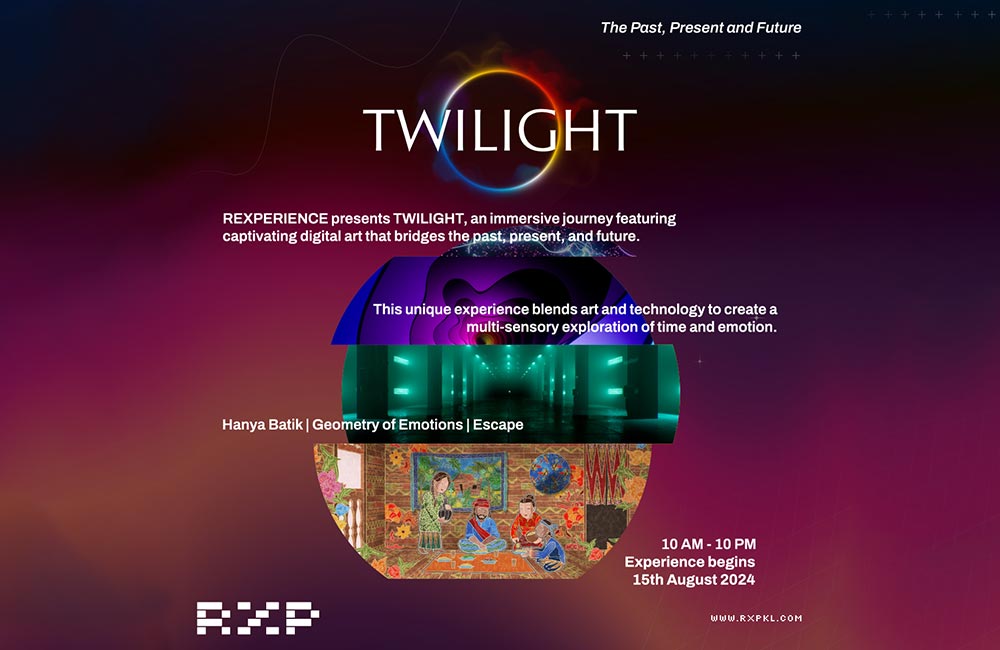 The Past, Present and Future

TWILIGHT

REXPERIENCE presents TWILIGHT, an immersive journey featuring captivating digital art that bridges the past, present, and future.

This unique experience blends art and technology to create a multi-sensory exploration of time and emotion.

Hanya Batik | Geometry of Emotions | Escape

10 AM - 10 PM
Experience begins
15th August 2024

RXP

WWW.RXPKL.COM